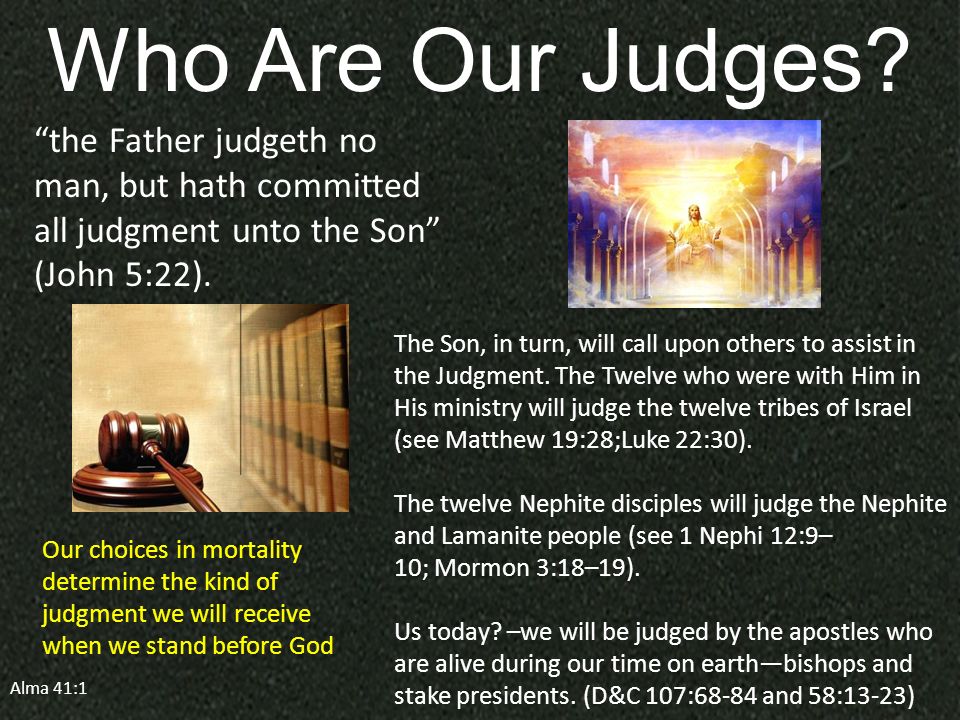 Who Are Our Judges?

“the Father judgeth no man, but hath committed all judgment unto the Son” (John 5:22).

The Son, in turn, will call upon others to assist in the Judgment. The Twelve who were with Him in His ministry will judge the twelve tribes of Israel (see Matthew 19:28;Luke 22:30).

The twelve Nephite disciples will judge the Nephite and Lamanite people (see 1 Nephi 12:9–10; Mormon 3:18–19).

Us today? –we will be judged by the apostles who are alive during our time on earth—bishops and stake presidents. (D&C 107:68-84 and 58:13-23)

Our choices in mortality determine the kind of judgment we will receive when we stand before God

Alma 41:1